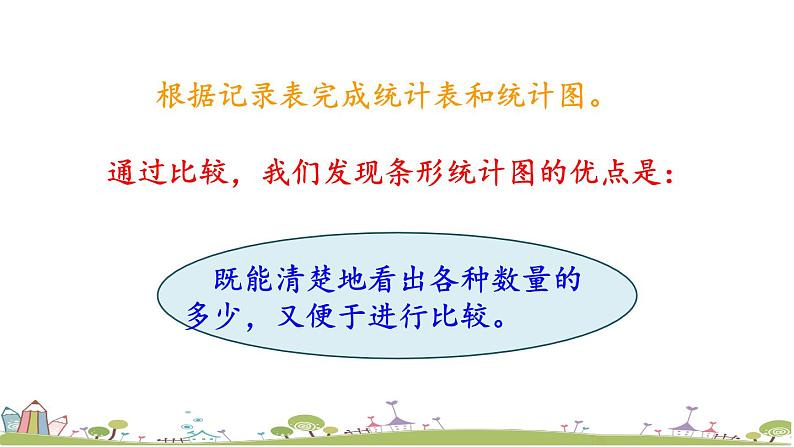 根据记录表完成统计表和统计图。

通过比较，我们发现条形统计图的优点是：

既能清楚地看出各种数量的多少，又便于进行比较。